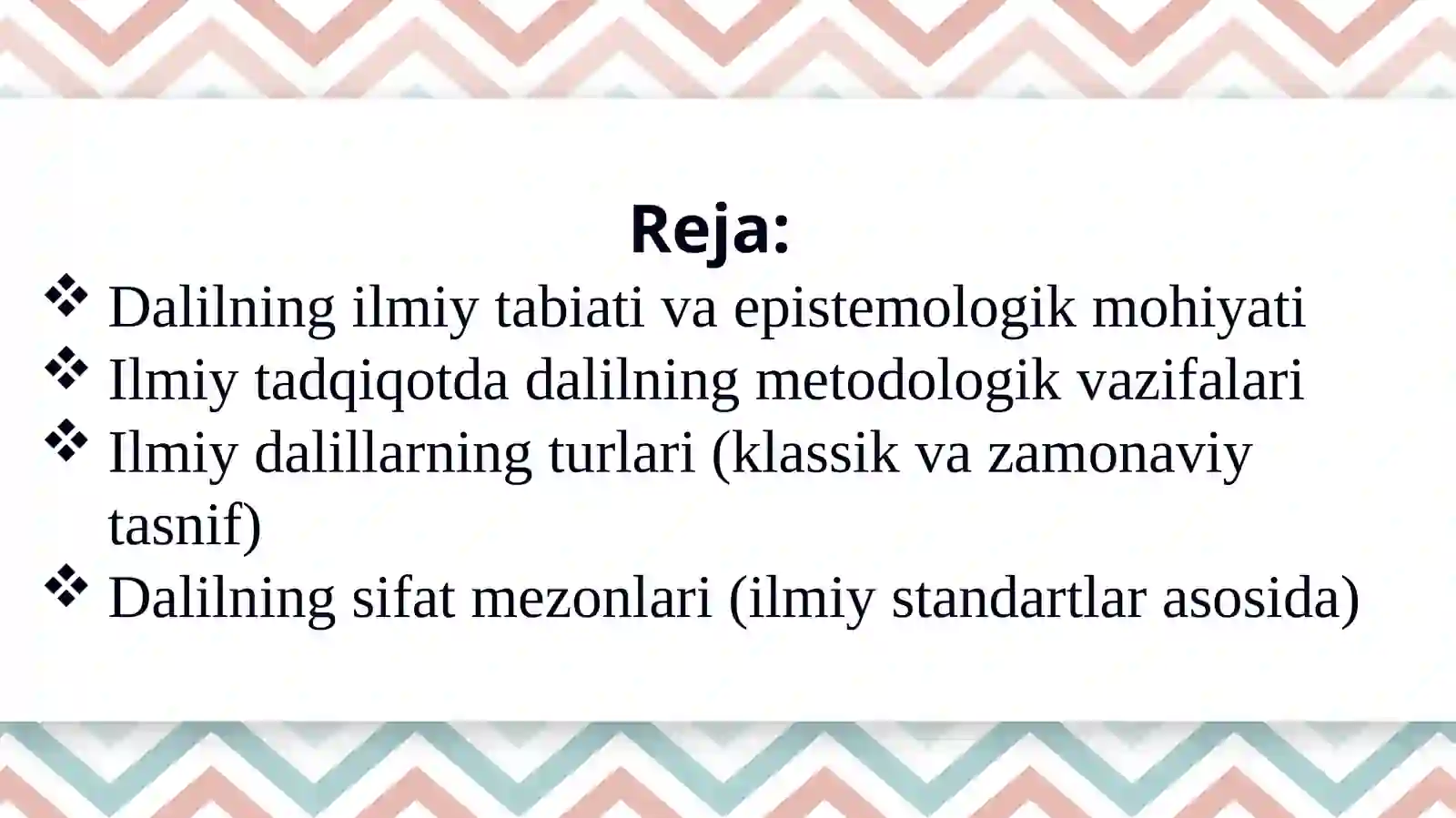 Reja:

❖ Dalilning ilmiy tabiati va epistemologik mohiyati
❖ Ilmiy tadqiqotda dalilning metodologik vazifalari
❖ Ilmiy dalillarning turlari (klassik va zamonaviy tasnif)
❖ Dalilning sifat mezonlari (ilmiy standartlar asosida)